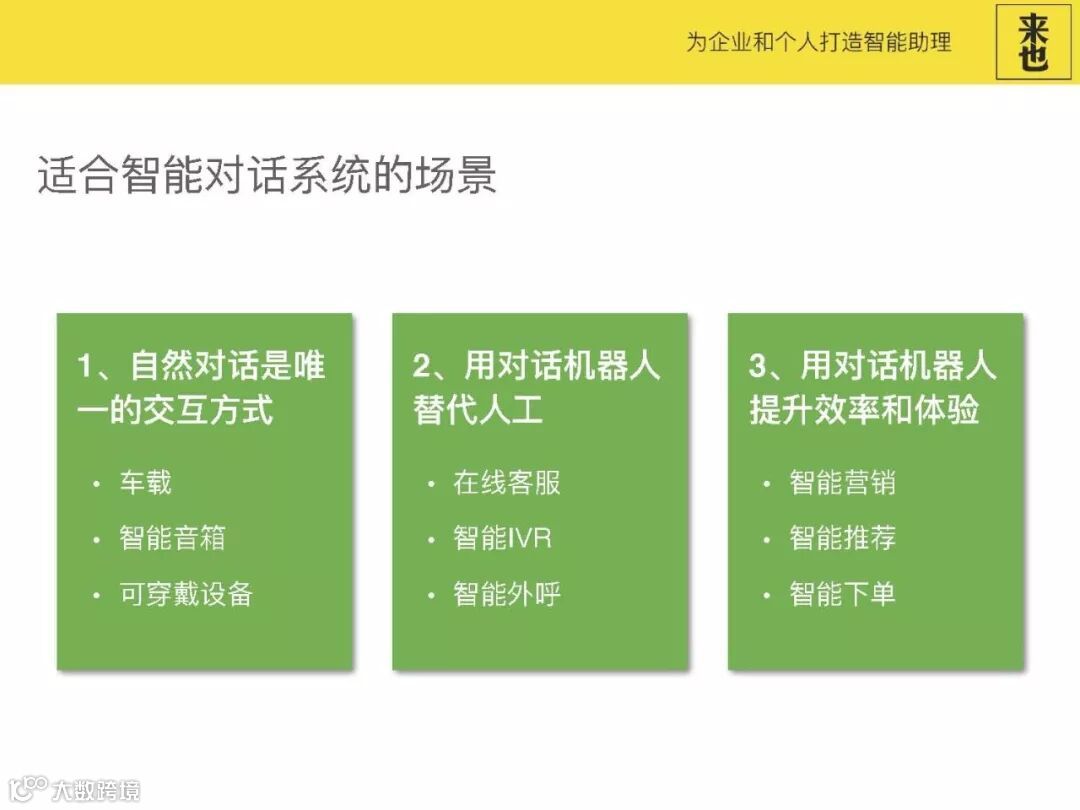 为企业和个人打造智能助理

来也

适合智能对话系统的场景

1、自然对话是唯一的交互方式

• 车载
• 智能音箱
• 可穿戴设备

2、用对话机器人替代人工

• 在线客服
• 智能IVR
• 智能外呼

3、用对话机器人提升效率和体验

• 智能营销
• 智能推荐
• 智能下单

大数跨境